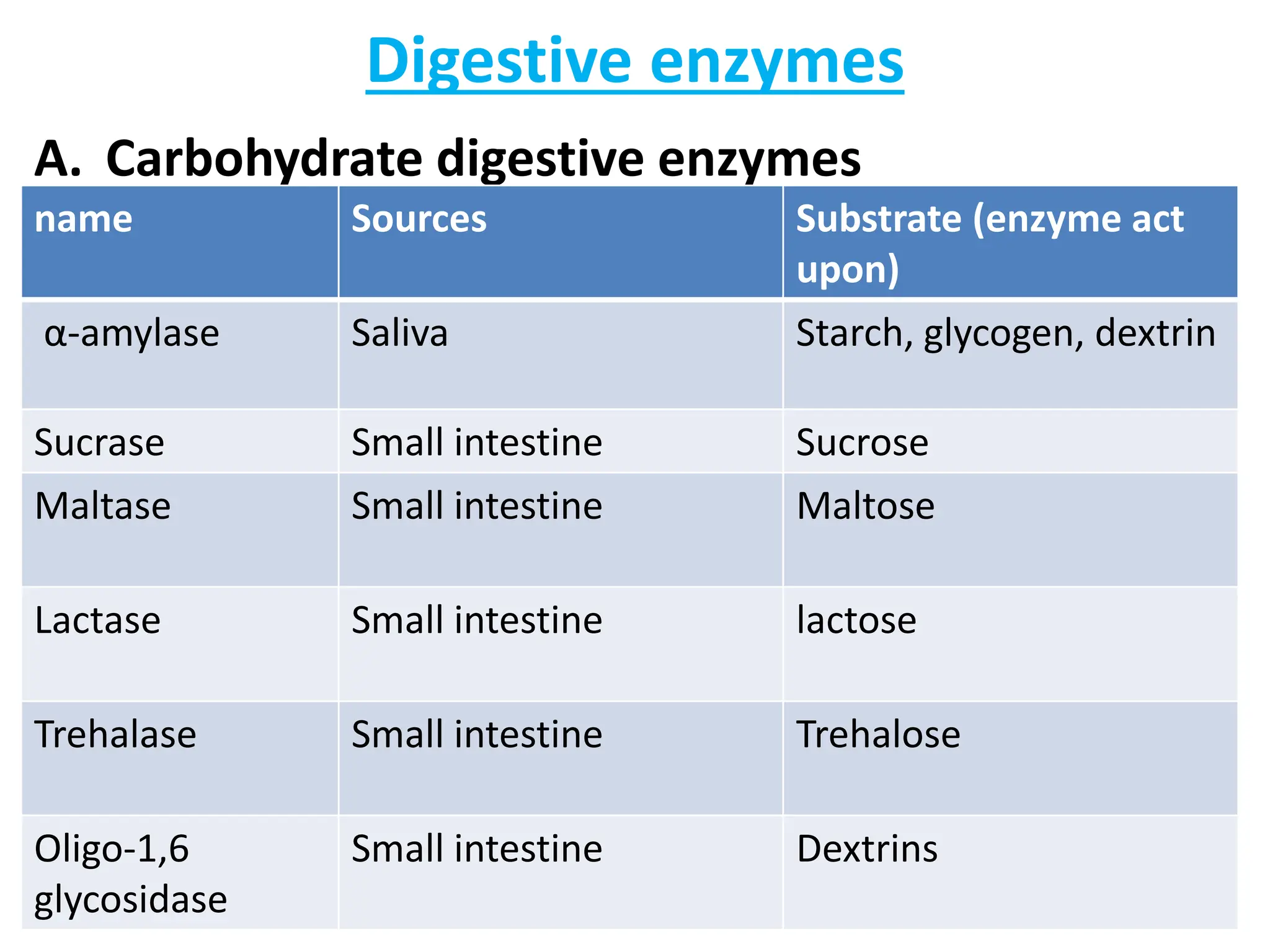 Digestive enzymes

A. Carbohydrate digestive enzymes

| name | Sources | Substrate (enzyme act upon) |
|---|---|---|
| α-amylase | Saliva | Starch, glycogen, dextrin |
| Sucrase | Small intestine | Sucrose |
| Maltase | Small intestine | Maltose |
| Lactase | Small intestine | lactose |
| Trehalase | Small intestine | Trehalose |
| Oligo-1,6 glycosidase | Small intestine | Dextrins |